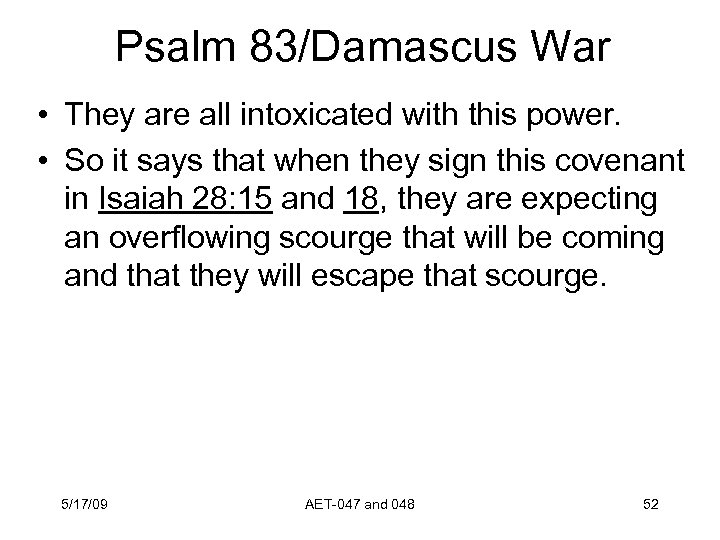 Psalm 83/Damascus War

• They are all intoxicated with this power.

• So it says that when they sign this covenant in Isaiah 28:15 and 18, they are expecting an overflowing scourge that will be coming and that they will escape that scourge.

5/17/09 AET-047 and 048 52